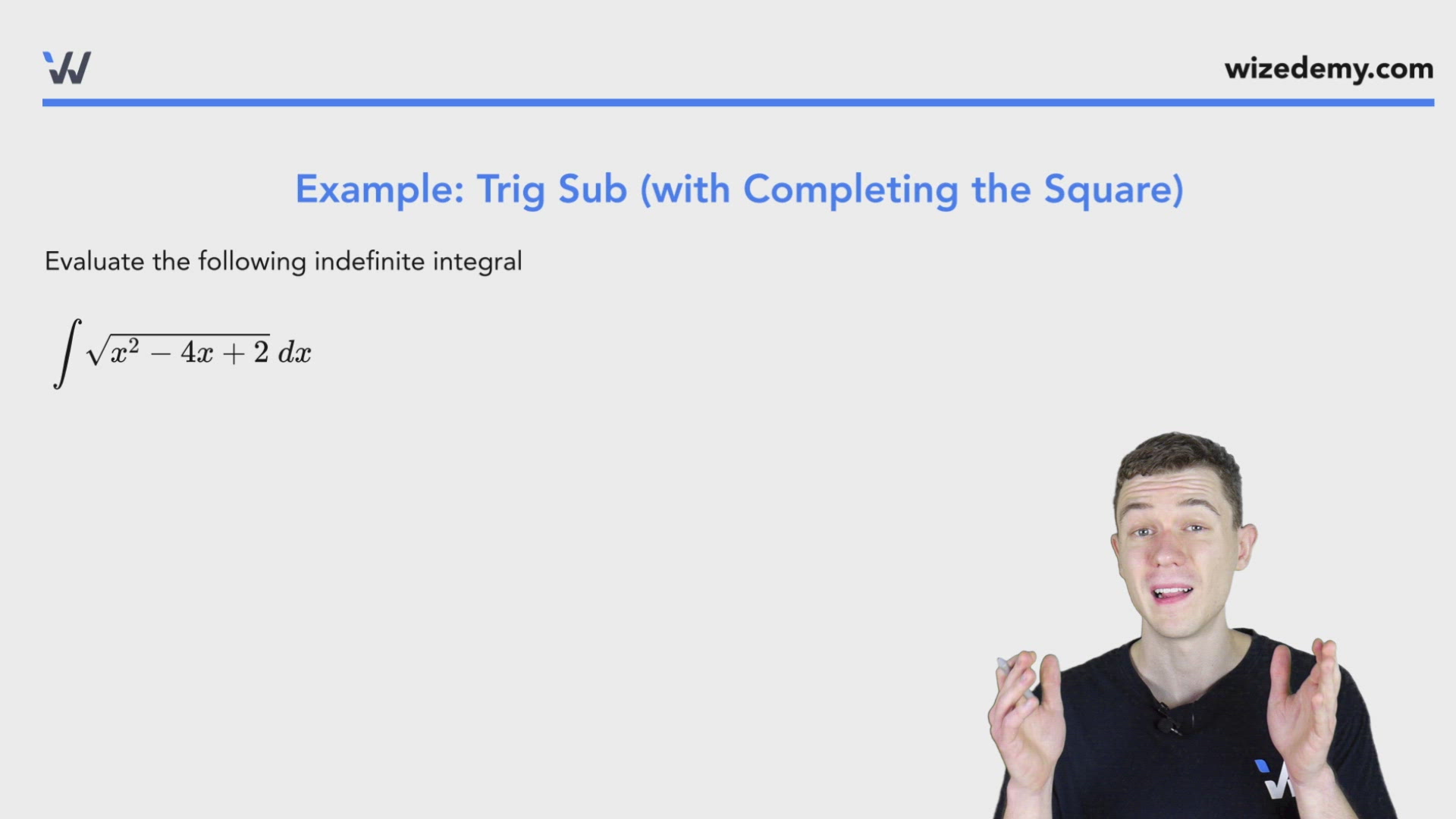 wizedemy.com

Example: Trig Sub (with Completing the Square)

Evaluate the following indefinite integral

$\int \sqrt{x^2 - 4x + 2}\, dx$